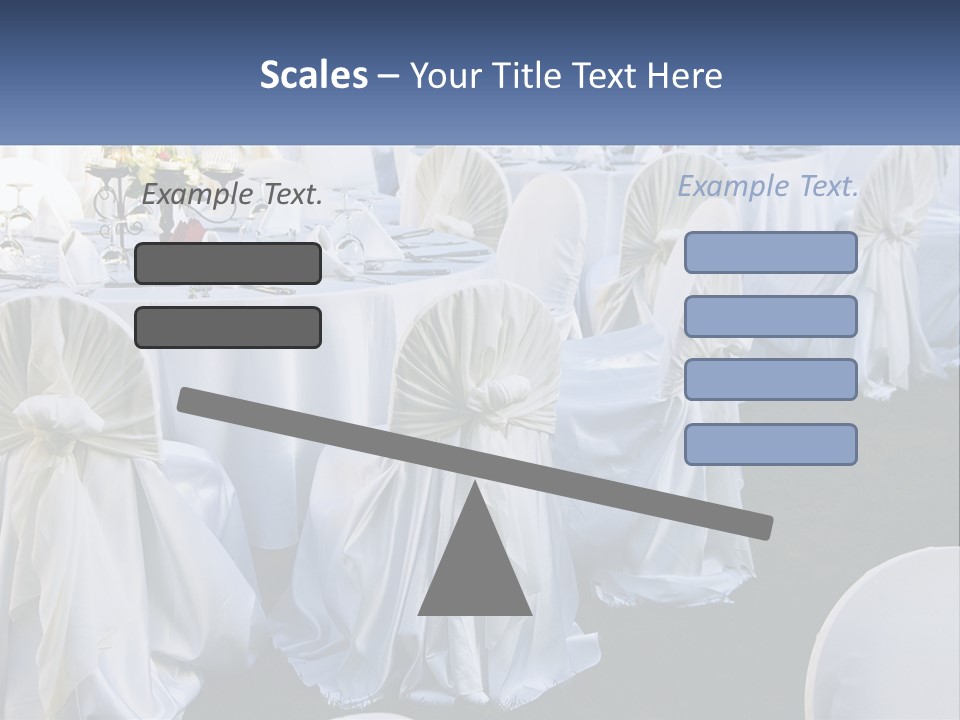 Scales – Your Title Text Here

Example Text.

Example Text.